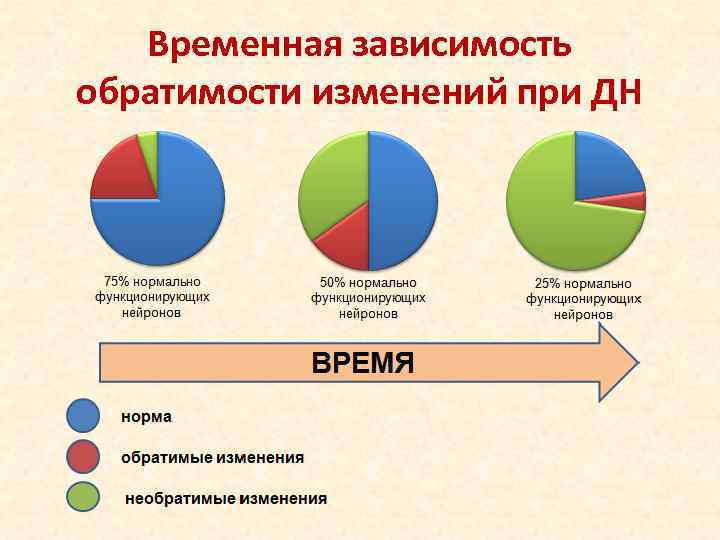 Временная зависимость обратимости изменений при ДН

75% нормально функционирующих нейронов

50% нормально функционирующих нейронов

25% нормально функционирующих нейронов

ВРЕМЯ

норма

обратимые изменения

необратимые изменения